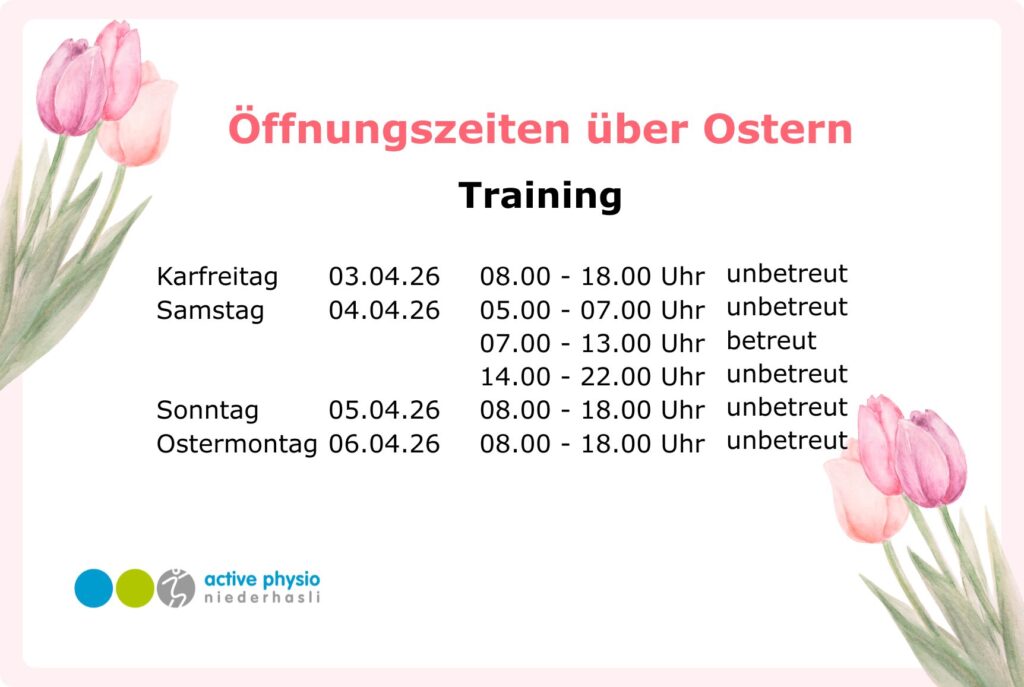 Öffnungszeiten über Ostern

Training

| | | | |
|---|---|---|---|
| Karfreitag | 03.04.26 | 08.00 - 18.00 Uhr | unbetreut |
| Samstag | 04.04.26 | 05.00 - 07.00 Uhr | unbetreut |
| | | 07.00 - 13.00 Uhr | betreut |
| | | 14.00 - 22.00 Uhr | unbetreut |
| Sonntag | 05.04.26 | 08.00 - 18.00 Uhr | unbetreut |
| Ostermontag | 06.04.26 | 08.00 - 18.00 Uhr | unbetreut |

active physio
niederhasli